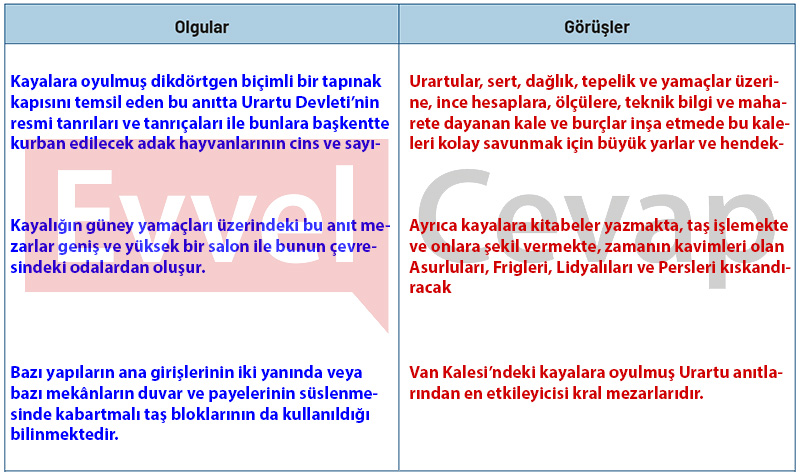 | Olgular | Görüşler |
|---|---|
| Kayalara oyulmuş dikdörtgen biçimli bir tapınak kapısını temsil eden bu anıtta Urartu Devleti'nin resmi tanrıları ve tanrıçaları ile bunlara başkentte kurban edilecek adak hayvanlarının cins ve sayı- | Urartular, sert, dağlık, tepelik ve yamaçlar üzerine, ince hesaplara, ölçülere, teknik bilgi ve maharete dayanan kale ve burçlar inşa etmede bu kaleleri kolay savunmak için büyük yarlar ve hendek- |
| Kayalığın güney yamaçları üzerindeki bu anıt mezarlar geniş ve yüksek bir salon ile bunun çevresindeki odalardan oluşur. | Ayrıca kayalara kitabeler yazmakta, taş işlemekte ve onlara şekil vermekte, zamanın kavimleri olan Asurluları, Frigleri, Lidyalıları ve Persleri kıskandıracak |
| Bazı yapıların ana girişlerinin iki yanında veya bazı mekânların duvar ve payelerinin süslenmesinde kabartmalı taş bloklarının da kullanıldığı bilinmektedir. | Van Kalesi'ndeki kayalara oyulmuş Urartu anıtlarından en etkileyicisi kral mezarlarıdır. |

Evvel Cevap